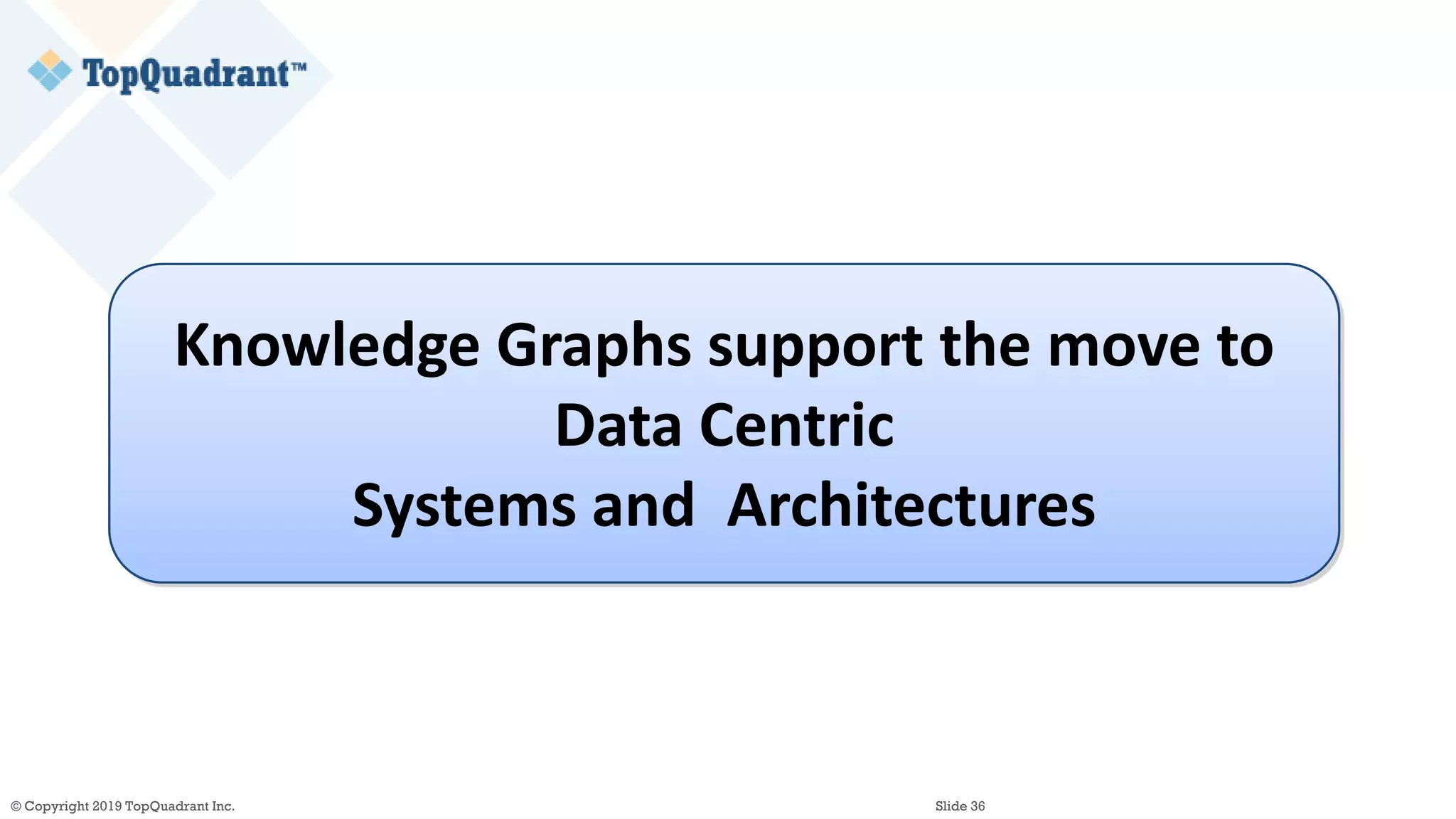 TopQuadrant™

Knowledge Graphs support the move to
Data Centric
Systems and Architectures

© Copyright 2019 TopQuadrant Inc.

Slide 36